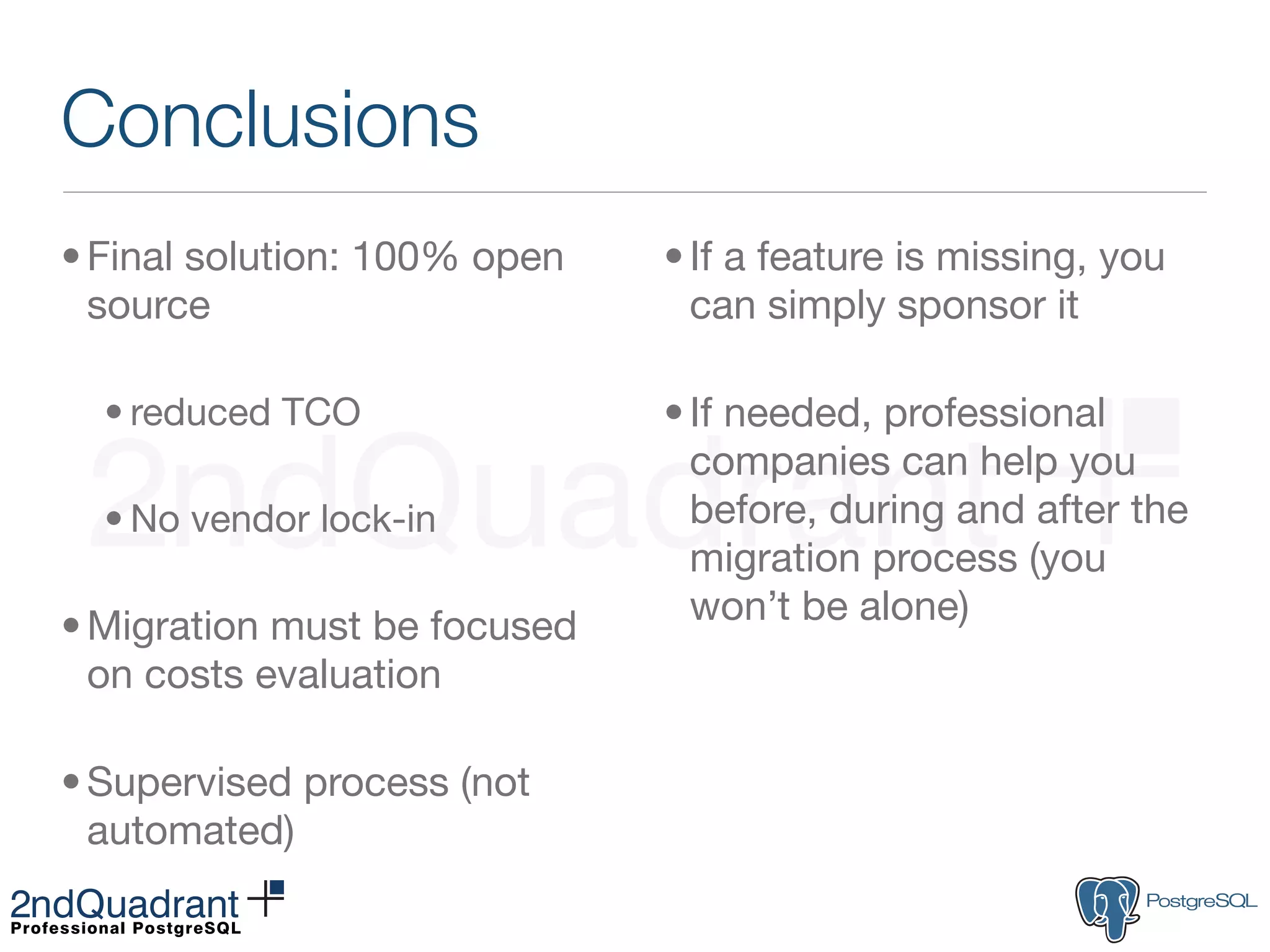 Conclusions

• Final solution: 100% open source

• reduced TCO

• No vendor lock-in

• Migration must be focused on costs evaluation

• Supervised process (not automated)

• If a feature is missing, you can simply sponsor it

• If needed, professional companies can help you before, during and after the migration process (you won't be alone)

2ndQuadrant
2ndQuadrant
Professional PostgreSQL

PostgreSQL